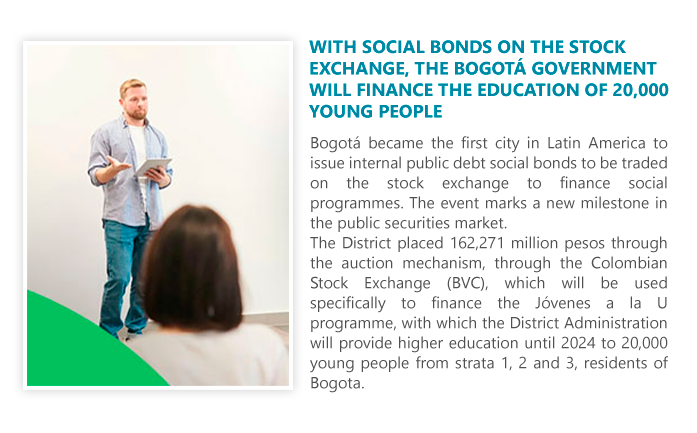 WITH SOCIAL BONDS ON THE STOCK EXCHANGE, THE BOGOTÁ GOVERNMENT WILL FINANCE THE EDUCATION OF 20,000 YOUNG PEOPLE

Bogotá became the first city in Latin America to issue internal public debt social bonds to be traded on the stock exchange to finance social programmes. The event marks a new milestone in the public securities market.
The District placed 162,271 million pesos through the auction mechanism, through the Colombian Stock Exchange (BVC), which will be used specifically to finance the Jóvenes a la U programme, with which the District Administration will provide higher education until 2024 to 20,000 young people from strata 1, 2 and 3, residents of Bogota.